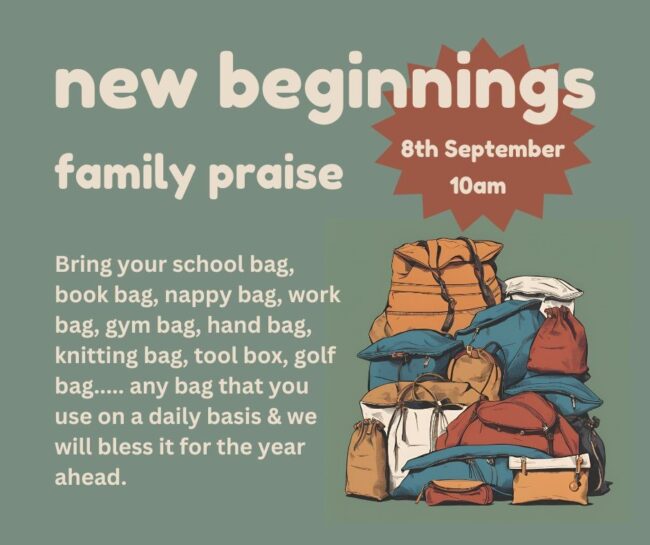 new beginnings

family praise

8th September
10am

Bring your school bag, book bag, nappy bag, work bag, gym bag, hand bag, knitting bag, tool box, golf bag..... any bag that you use on a daily basis & we will bless it for the year ahead.